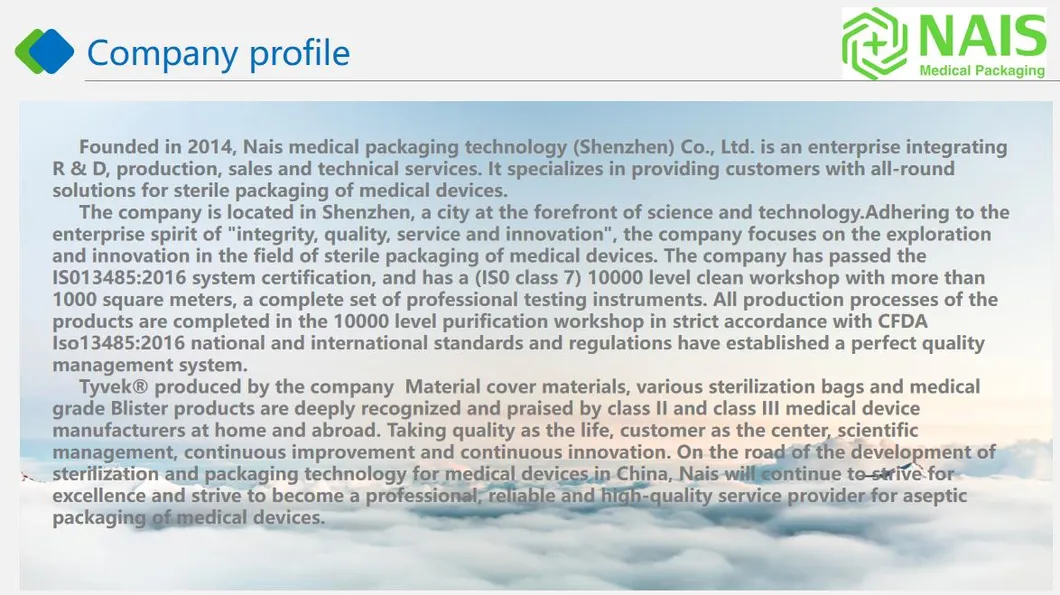 Company profile

NAIS
Medical Packaging

Founded in 2014, Nais medical packaging technology (Shenzhen) Co., Ltd. is an enterprise integrating R & D, production, sales and technical services. It specializes in providing customers with all-round solutions for sterile packaging of medical devices.

The company is located in Shenzhen, a city at the forefront of science and technology.Adhering to the enterprise spirit of "integrity, quality, service and innovation", the company focuses on the exploration and innovation in the field of sterile packaging of medical devices. The company has passed the IS013485:2016 system certification, and has a (IS0 class 7) 10000 level clean workshop with more than 1000 square meters, a complete set of professional testing instruments. All production processes of the products are completed in the 10000 level purification workshop in strict accordance with CFDA Iso13485:2016 national and international standards and regulations have established a perfect quality management system.

Tyvek® produced by the company Material cover materials, various sterilization bags and medical grade Blister products are deeply recognized and praised by class II and class III medical device manufacturers at home and abroad. Taking quality as the life, customer as the center, scientific management, continuous improvement and continuous innovation. On the road of the development of sterilization and packaging technology for medical devices in China, Nais will continue to strive for excellence and strive to become a professional, reliable and high-quality service provider for aseptic packaging of medical devices.